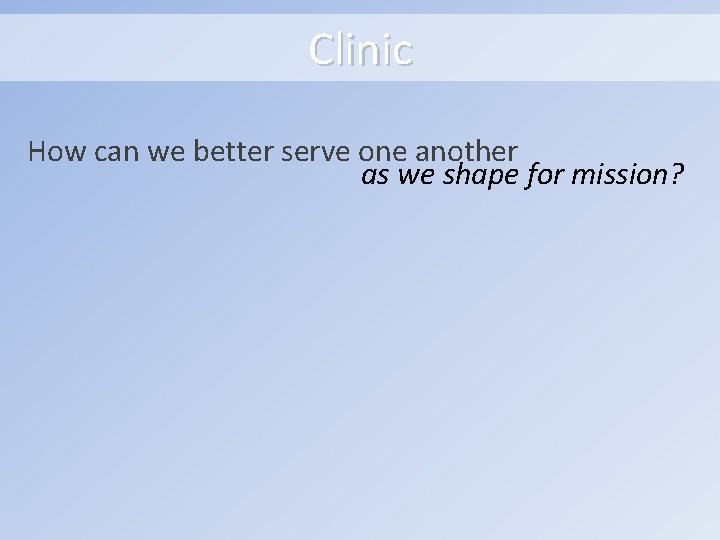 Clinic

How can we better serve one another
as we shape for mission?